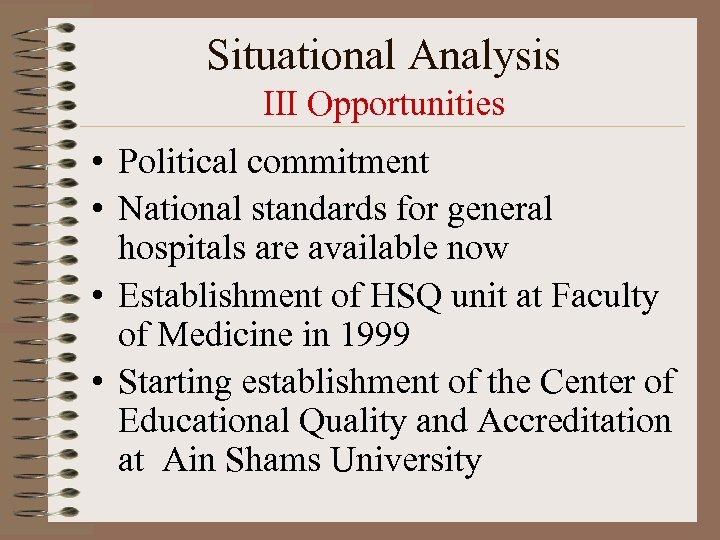 Situational Analysis
III Opportunities

• Political commitment
• National standards for general hospitals are available now
• Establishment of HSQ unit at Faculty of Medicine in 1999
• Starting establishment of the Center of Educational Quality and Accreditation at Ain Shams University